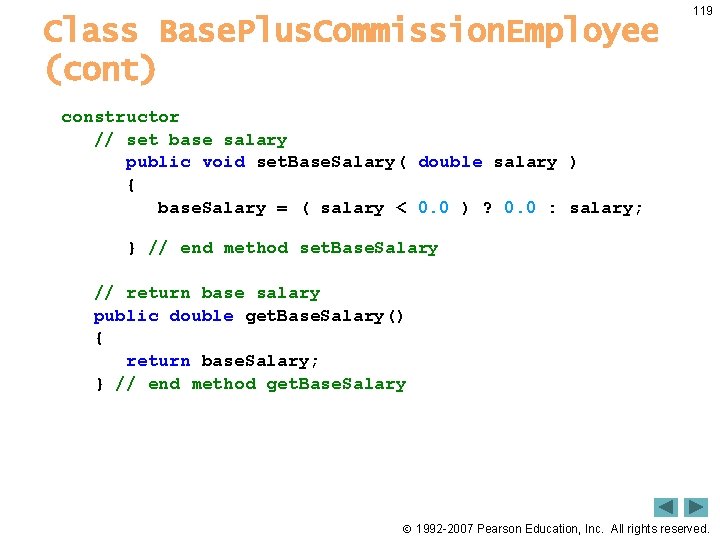 119

Class BasePlusCommissionEmployee (cont)

constructor
// set base salary
public void setBaseSalary( double salary )
{
baseSalary = ( salary < 0.0 ) ? 0.0 : salary;

} // end method setBaseSalary

// return base salary
public double getBaseSalary()
{
return baseSalary;
} // end method getBaseSalary

© 1992-2007 Pearson Education, Inc. All rights reserved.